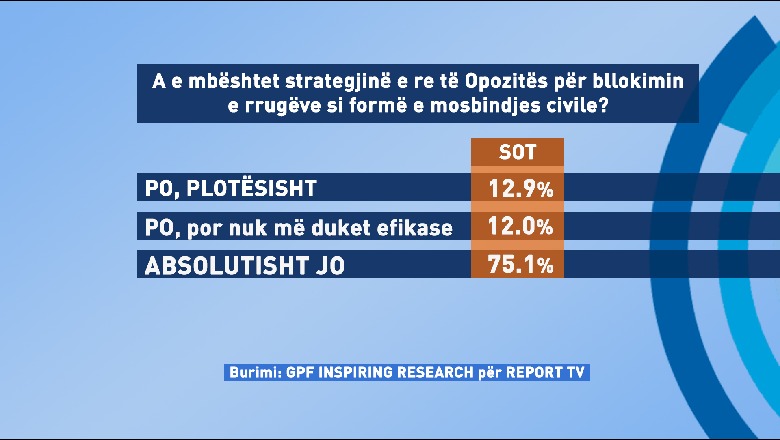 A e mbështet strategjinë e re të Opozitës për bllokimin e rrugëve si formë e mosbindjes civile?

|  | SOT |
|---|---|
| PO, PLOTËSISHT | 12.9% |
| PO, por nuk më duket efikase | 12.0% |
| ABSOLUTISHT JO | 75.1% |

Burimi: GPF INSPIRING RESEARCH për REPORT TV